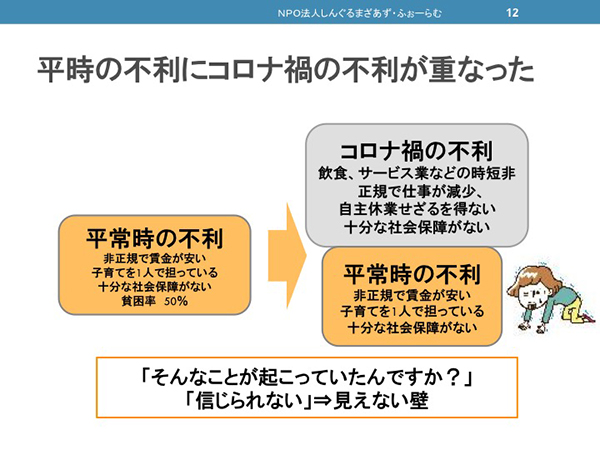 NPO法人しんぐるまざあず・ふぉーらむ 12

平時の不利にコロナ禍の不利が重なった

平常時の不利
非正規で賃金が安い
子育てを1人で担っている
十分な社会保障がない
貧困率 50%

コロナ禍の不利
飲食、サービス業などの時短非正規で仕事が減少、
自主休業せざるを得ない
十分な社会保障がない

平常時の不利
非正規で賃金が安い
子育てを1人で担っている
十分な社会保障がない

「そんなことが起こっていたんですか？」
「信じられない」⇒見えない壁